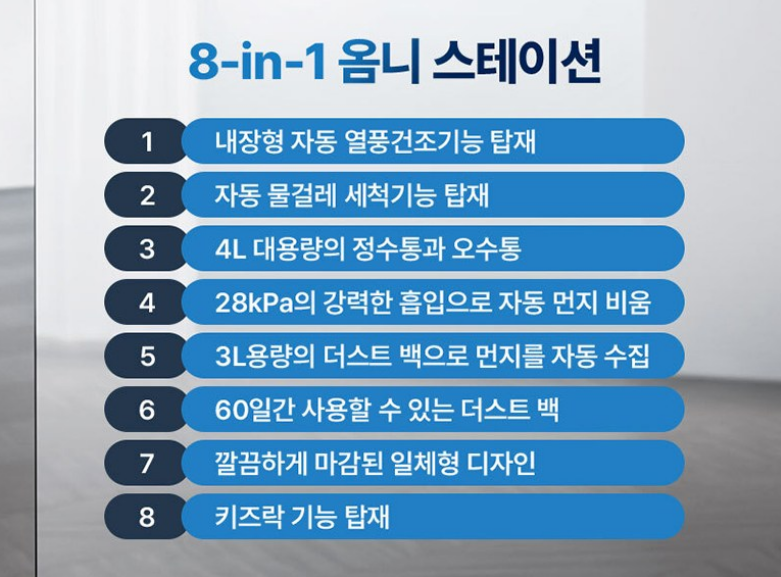 8-in-1 옴니 스테이션

1 내장형 자동 열풍건조기능 탑재

2 자동 물걸레 세척기능 탑재

3 4L 대용량의 정수통과 오수통

4 28kPa의 강력한 흡입으로 자동 먼지 비움

5 3L용량의 더스트 백으로 먼지를 자동 수집

6 60일간 사용할 수 있는 더스트 백

7 깔끔하게 마감된 일체형 디자인

8 키즈락 기능 탑재